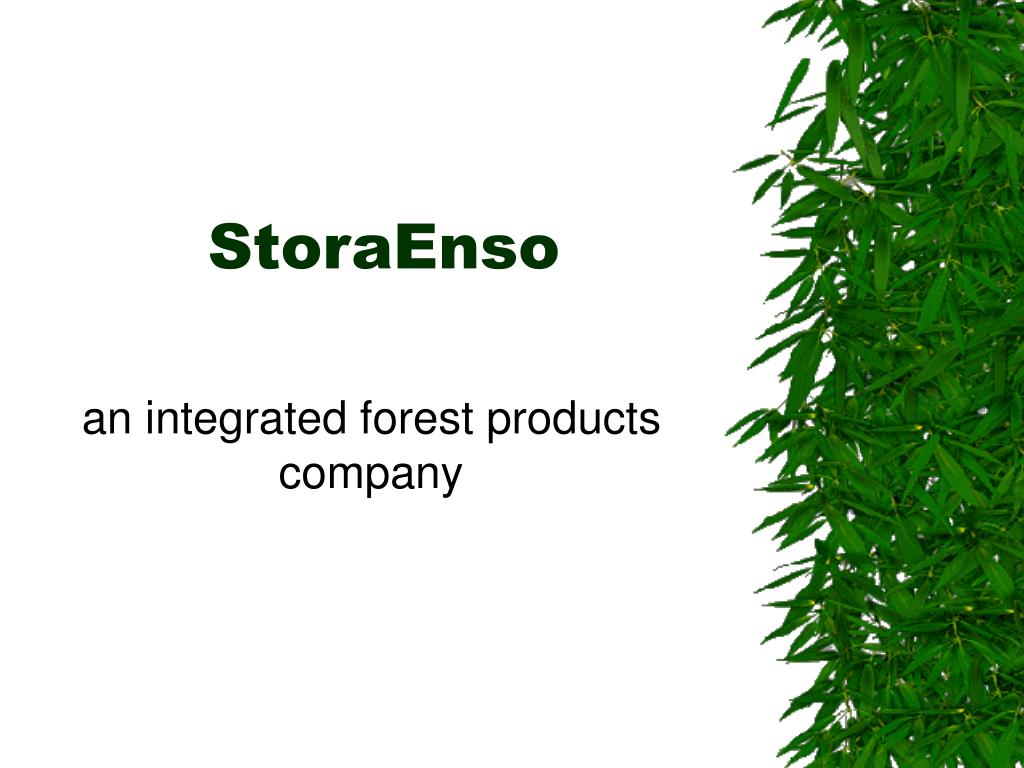 StoraEnso

an integrated forest products company